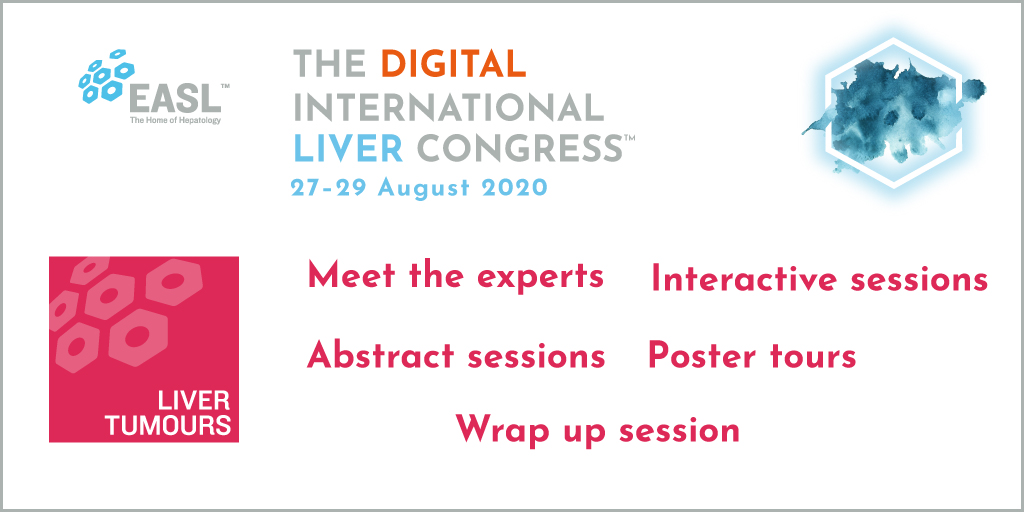 EASL™
The Home of Hepatology

THE DIGITAL INTERNATIONAL LIVER CONGRESS™
27-29 August 2020

LIVER TUMOURS

Meet the experts

Interactive sessions

Abstract sessions

Poster tours

Wrap up session